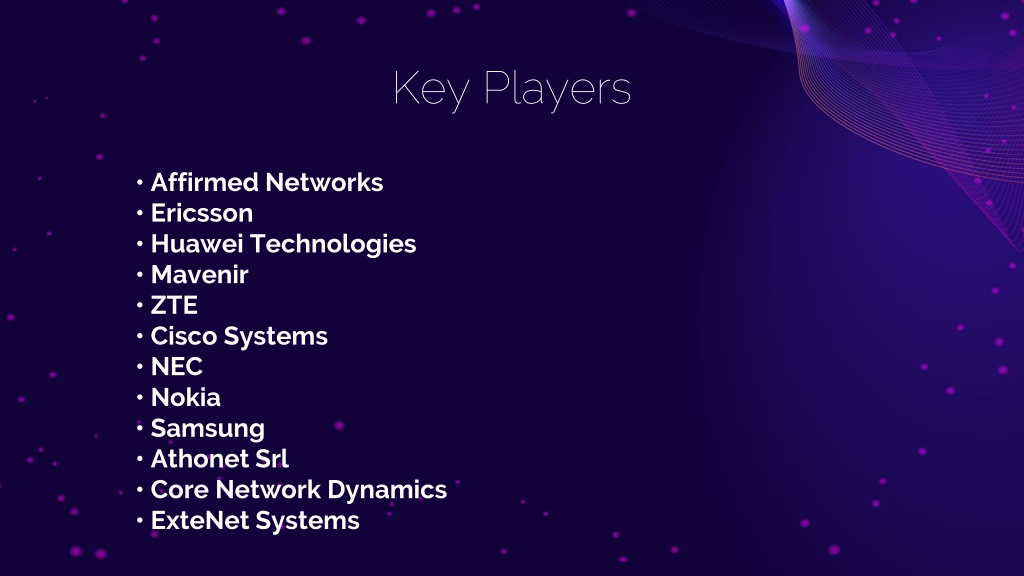 Key Players

• Affirmed Networks
• Ericsson
• Huawei Technologies
• Mavenir
• ZTE
• Cisco Systems
• NEC
• Nokia
• Samsung
• Athonet Srl
• Core Network Dynamics
• ExteNet Systems